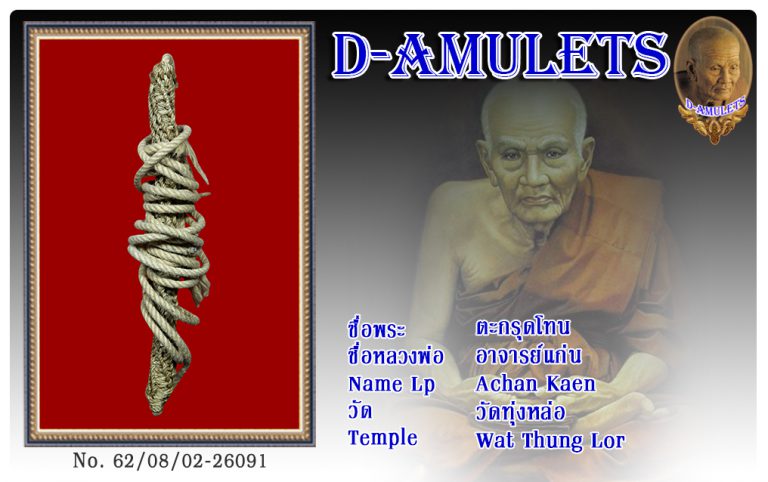 D-AMULETS

D-AMULETS

ชื่อพระ ตะกรุดโทน
ชื่อหลวงพ่อ อาจารย์แก่น
Name Lp Achan Kaen
วัด วัดทุ่งหล่อ
Temple Wat Thung Lor

No. 62/08/02-26091